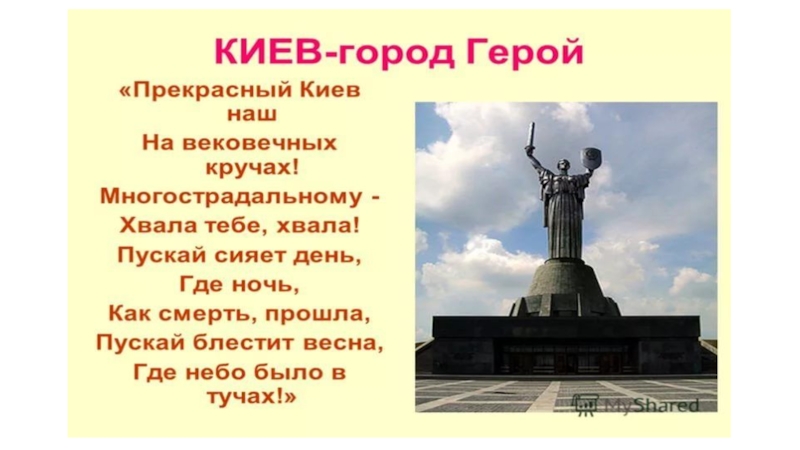 КИЕВ-город Герой

«Прекрасный Киев наш
На вековечных кручах!
Многострадальному -
Хвала тебе, хвала!
Пускай сияет день,
Где ночь,
Как смерть, прошла,
Пускай блестит весна,
Где небо было в тучах!»

MyShared